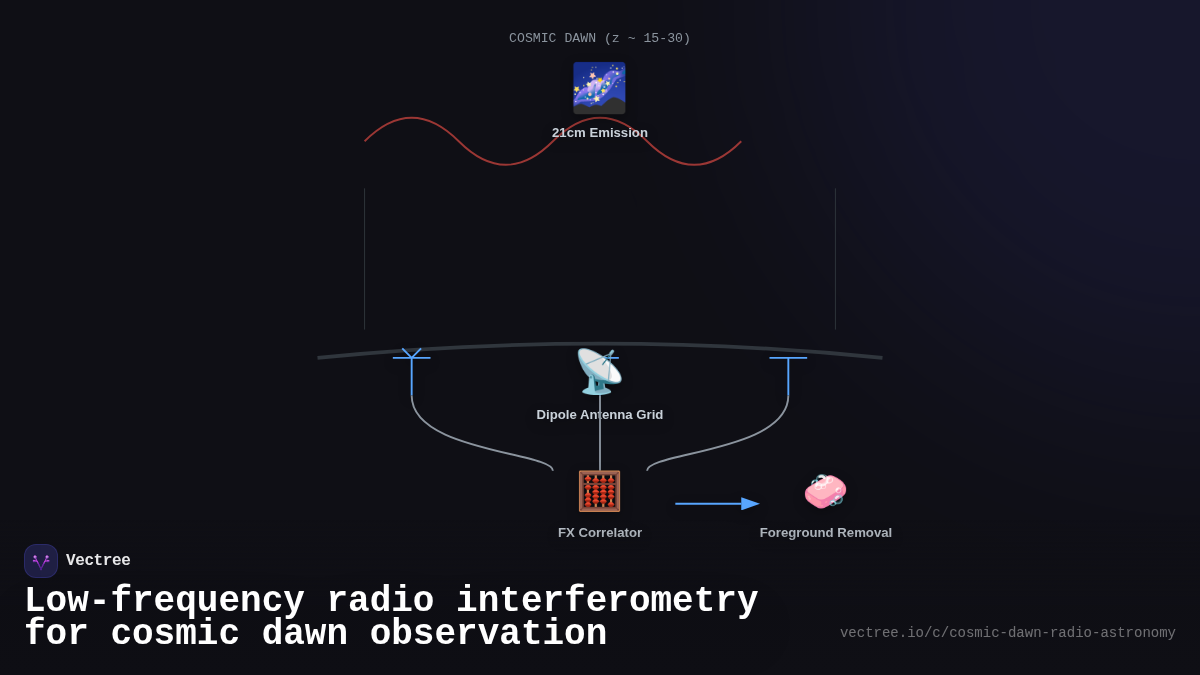 COSMIC DAWN (z ~ 15-30)

21cm Emission

Dipole Antenna Grid

FX Correlator

Foreground Removal

Vectree

Low-frequency radio interferometry for cosmic dawn observation

vectree.io/c/cosmic-dawn-radio-astronomy